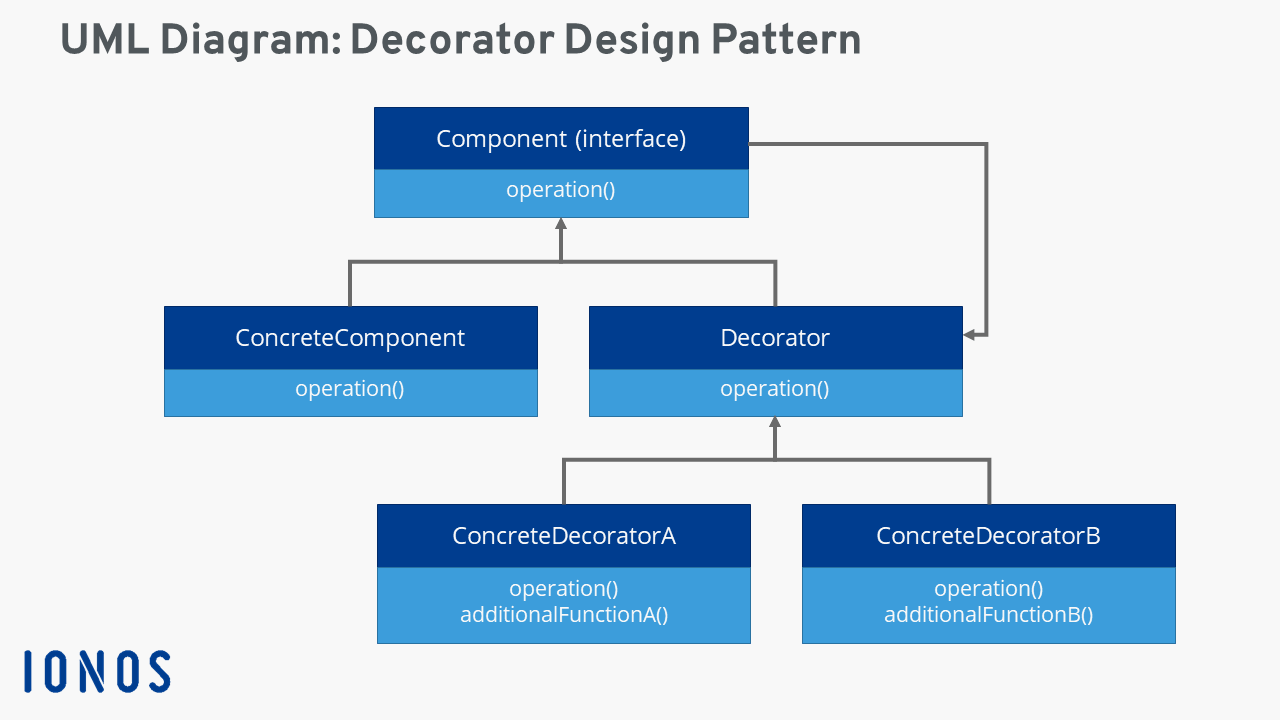 UML Diagram: Decorator Design Pattern

Component (interface)
operation()

ConcreteComponent
operation()

Decorator
operation()

ConcreteDecoratorA
operation()
additionalFunctionA()

ConcreteDecoratorB
operation()
additionalFunctionB()

IONOS